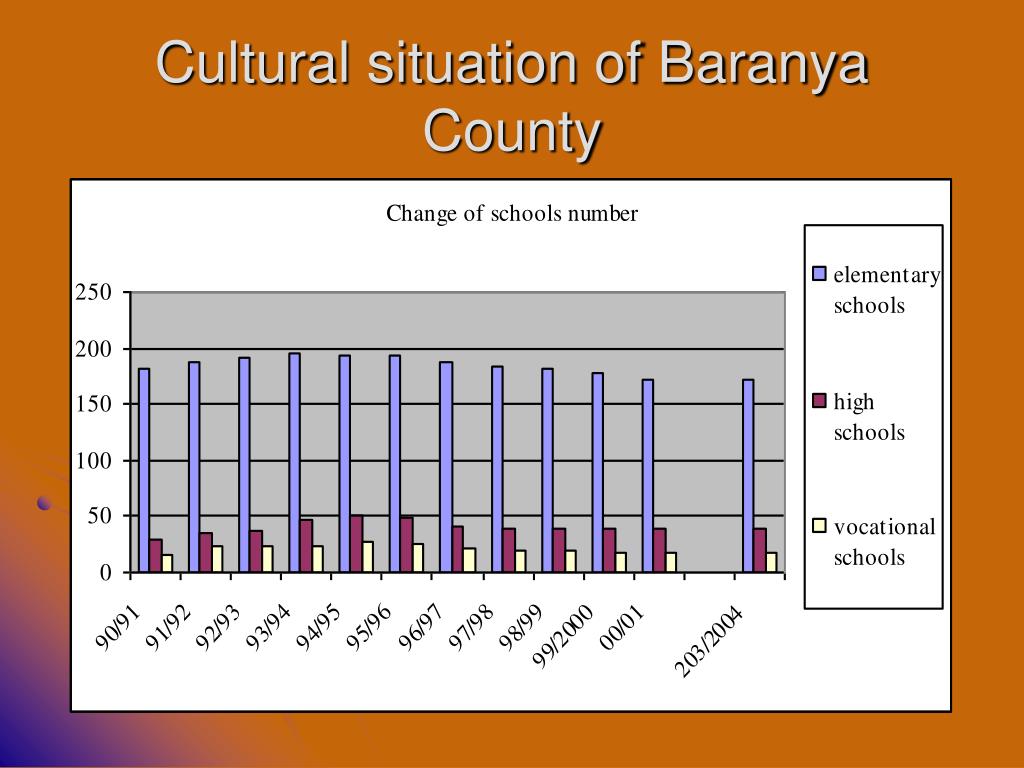 Cultural situation of Baranya County

Change of schools number

250
200
150
100
50
0

90/91
91/92
92/93
93/94
94/95
95/96
96/97
97/98
98/99
99/2000
00/01
203/2004

elementary schools
high schools
vocational schools